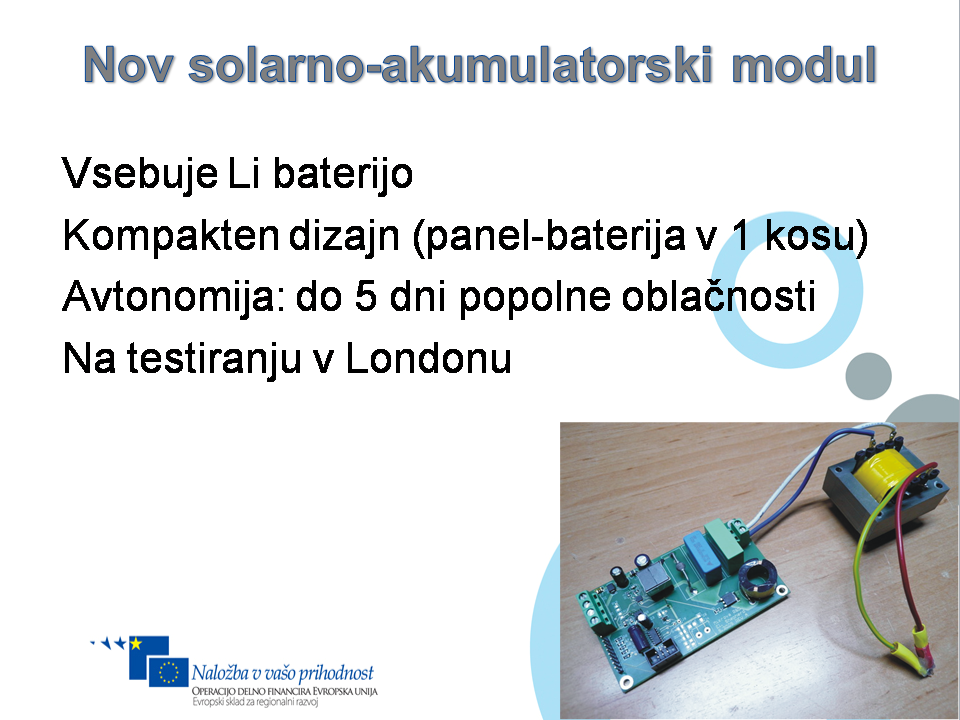 Nov solarno-akumulatorski modul

Vsebuje Li baterijo
Kompakten dizajn (panel-baterija v 1 kosu)
Avtonomija: do 5 dni popolne oblačnosti
Na testiranju v Londonu

Naložba v vašo prihodnost
OPERACIJO DELNO FINANCIRA EVROPSKA UNIJA
Evropski sklad za regionalni razvoj